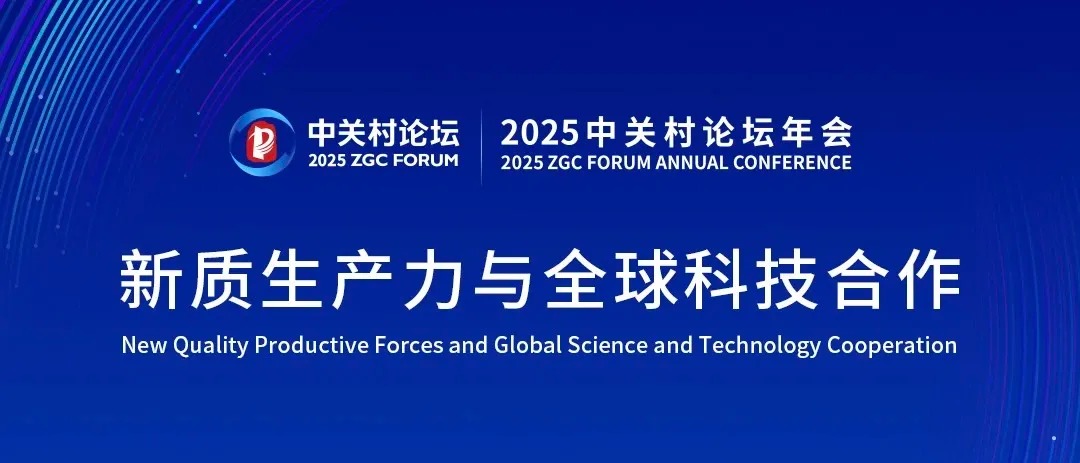 中关村论坛
2025 ZGC FORUM

2025中关村论坛年会
2025 ZGC FORUM ANNUAL CONFERENCE

新质生产力与全球科技合作
New Quality Productive Forces and Global Science and Technology Cooperation